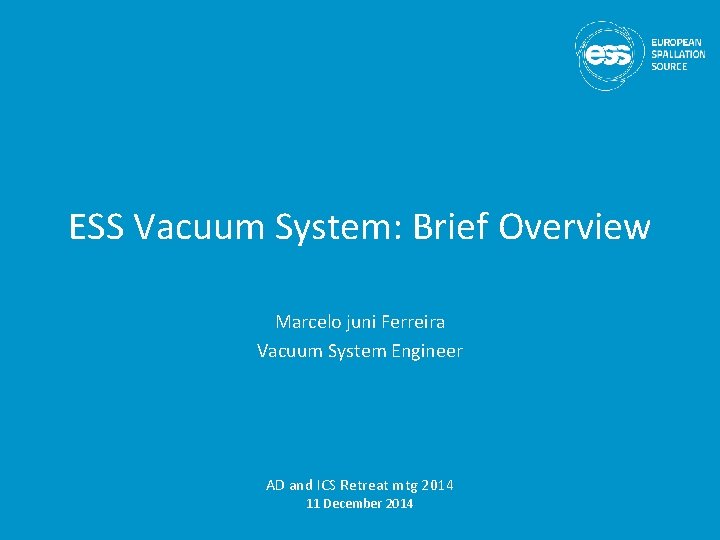 ess EUROPEAN SPALLATION SOURCE

ESS Vacuum System: Brief Overview

Marcelo juni Ferreira
Vacuum System Engineer

AD and ICS Retreat mtg 2014
11 December 2014